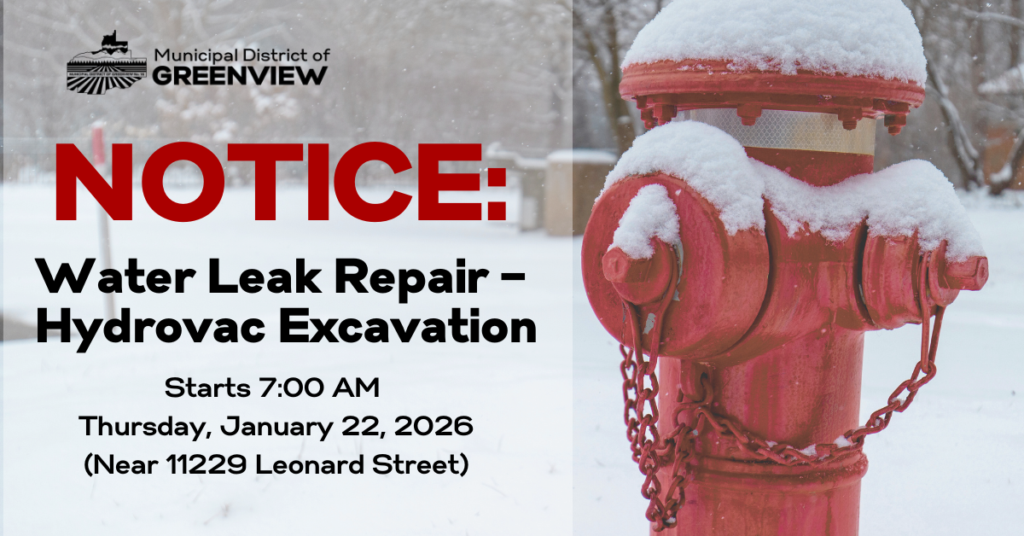 Municipal District of
GREENVIEW

NOTICE:

Water Leak Repair – Hydrovac Excavation

Starts 7:00 AM
Thursday, January 22, 2026
(Near 11229 Leonard Street)